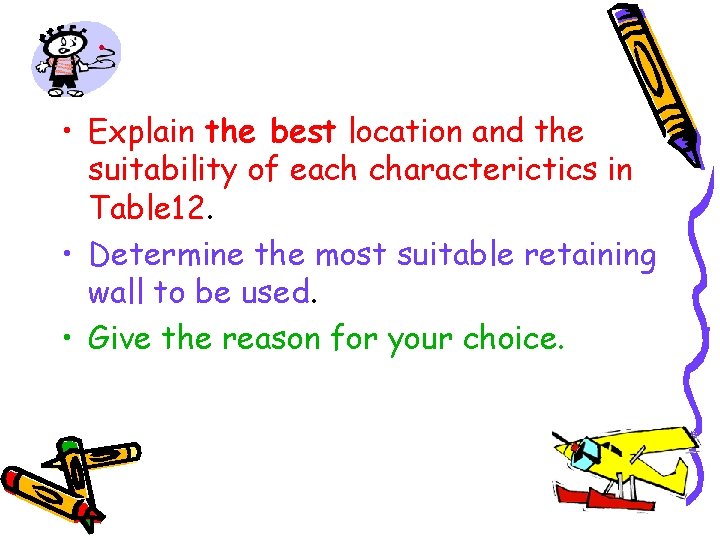 • Explain the best location and the suitability of each characterictics in Table12.

• Determine the most suitable retaining wall to be used.

• Give the reason for your choice.